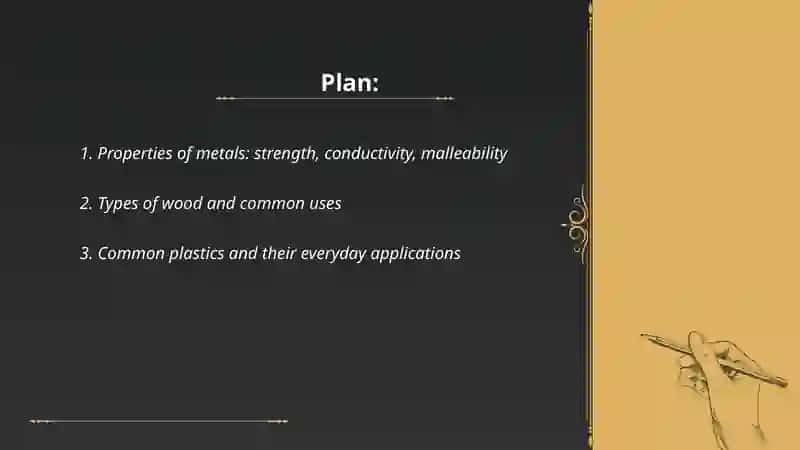 Plan:

1. Properties of metals: strength, conductivity, malleability

2. Types of wood and common uses

3. Common plastics and their everyday applications